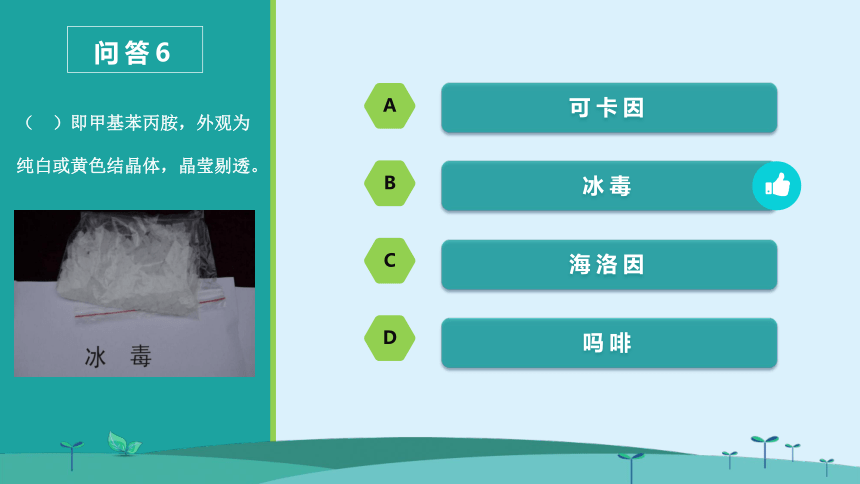 问答6

（　）即甲基苯丙胺，外观为纯白或黄色结晶体，晶莹剔透。

冰　毒

A
可卡因

B
冰毒

C
海洛因

D
吗啡